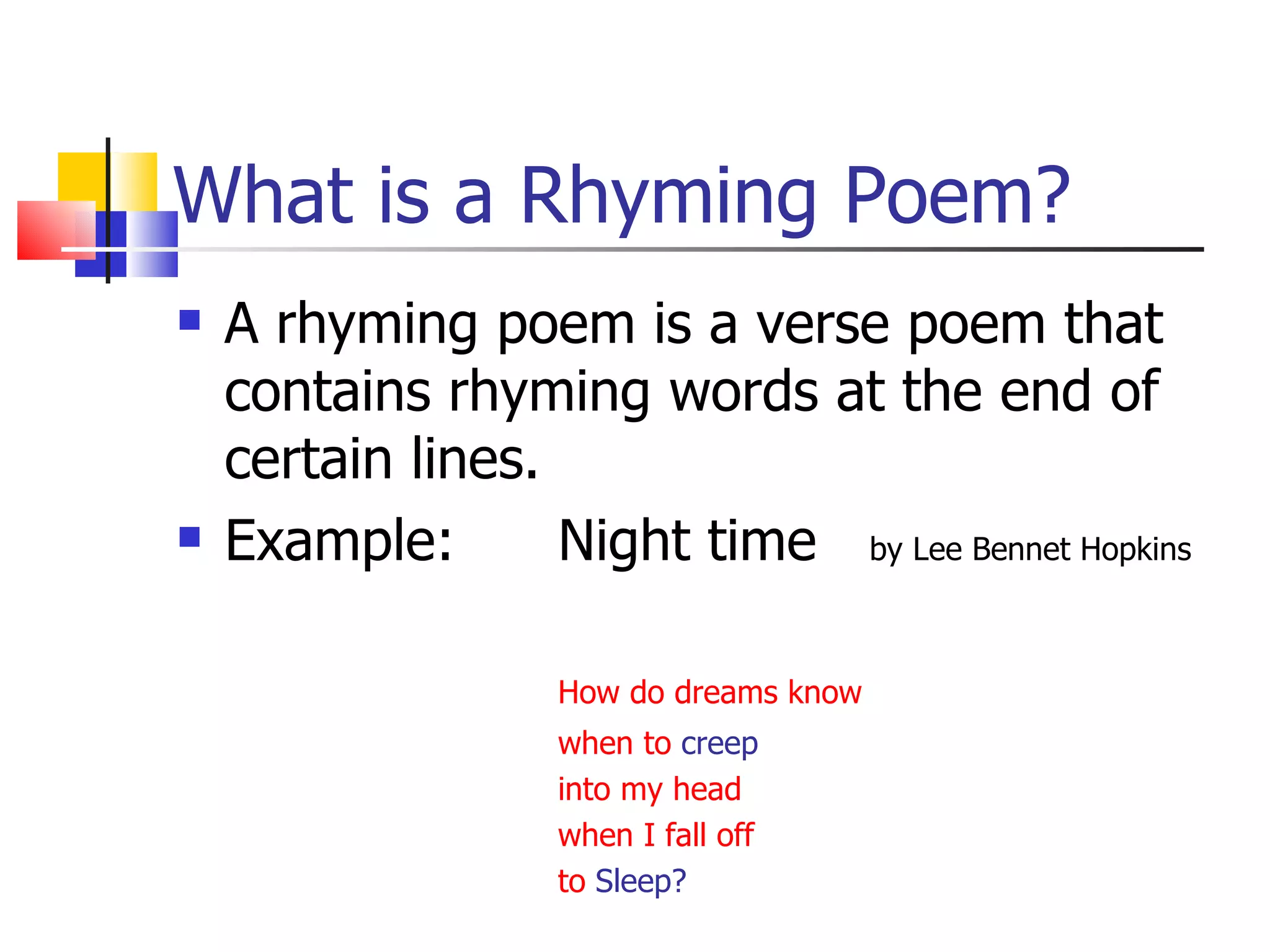 What is a Rhyming Poem?

A rhyming poem is a verse poem that contains rhyming words at the end of certain lines.

Example: Night time by Lee Bennet Hopkins

How do dreams know
when to creep
into my head
when I fall off
to Sleep?